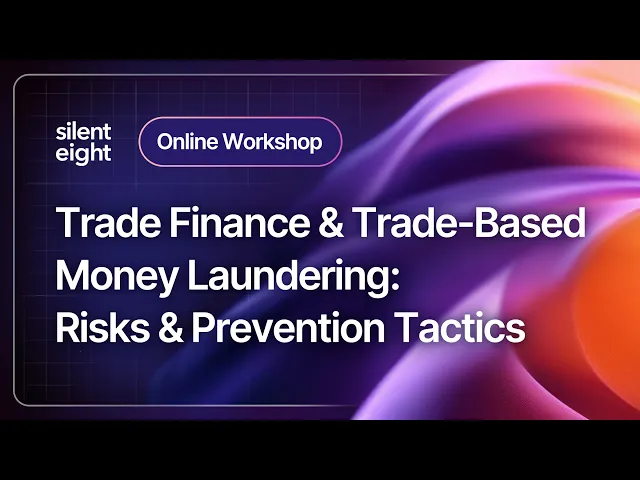 silent eight

Online Workshop

Trade Finance & Trade-Based Money Laundering: Risks & Prevention Tactics